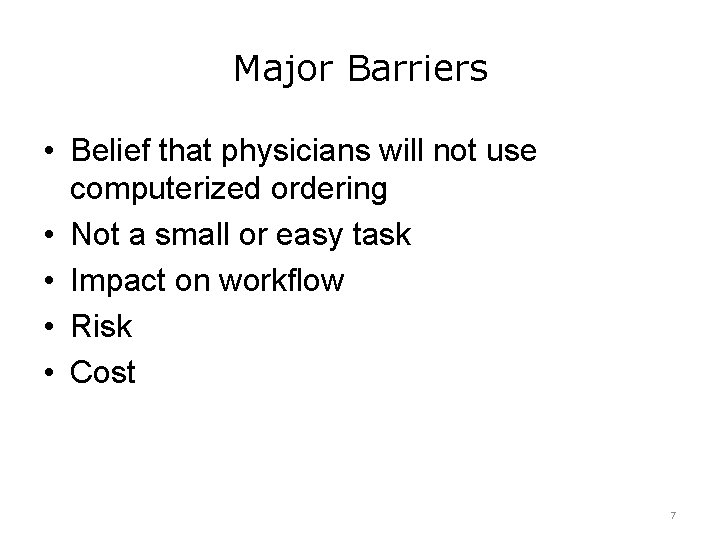 Major Barriers

• Belief that physicians will not use computerized ordering
• Not a small or easy task
• Impact on workflow
• Risk
• Cost

7